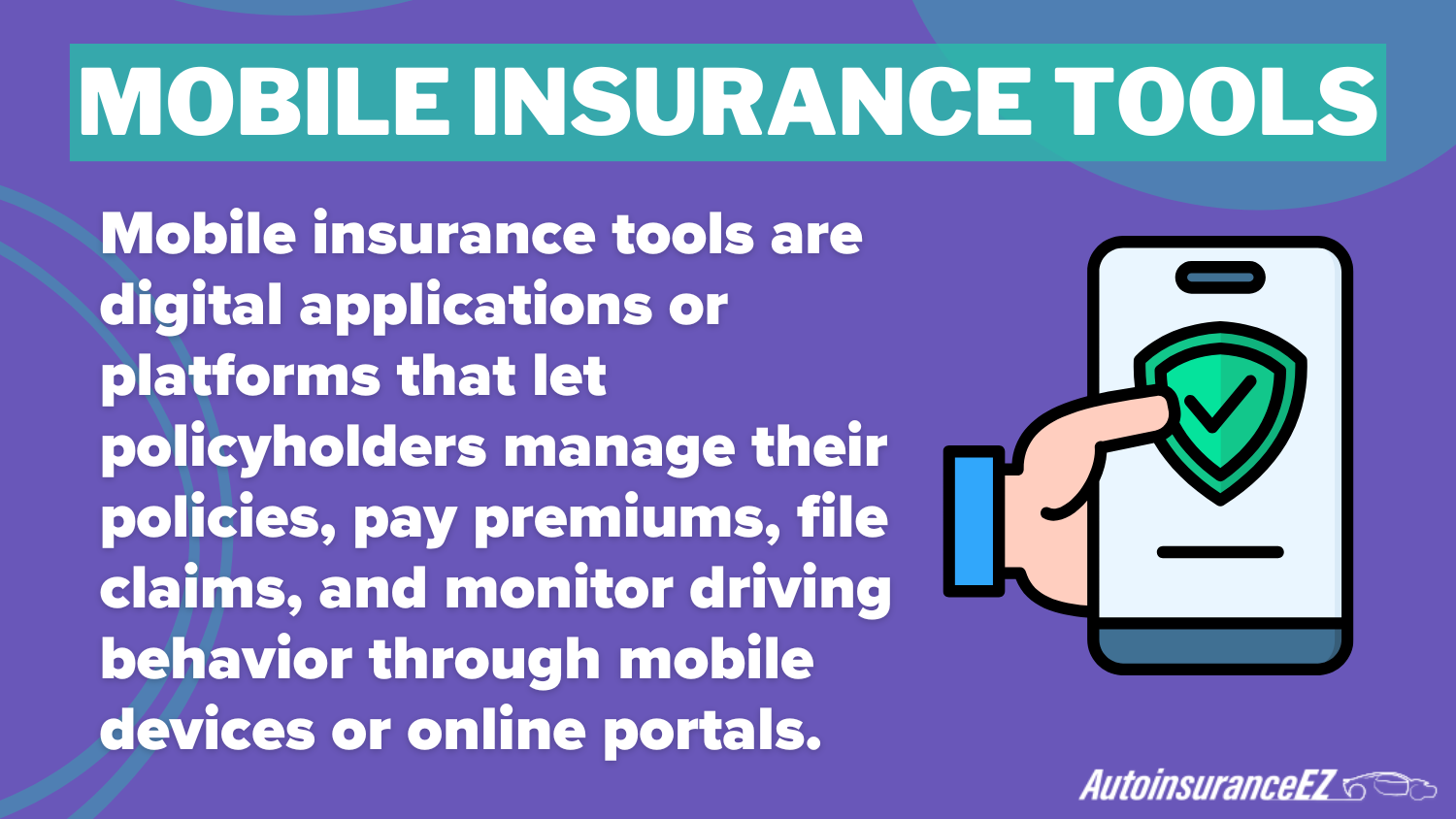 MOBILE INSURANCE TOOLS

Mobile insurance tools are digital applications or platforms that let policyholders manage their policies, pay premiums, file claims, and monitor driving behavior through mobile devices or online portals.

AutoinsuranceEZ